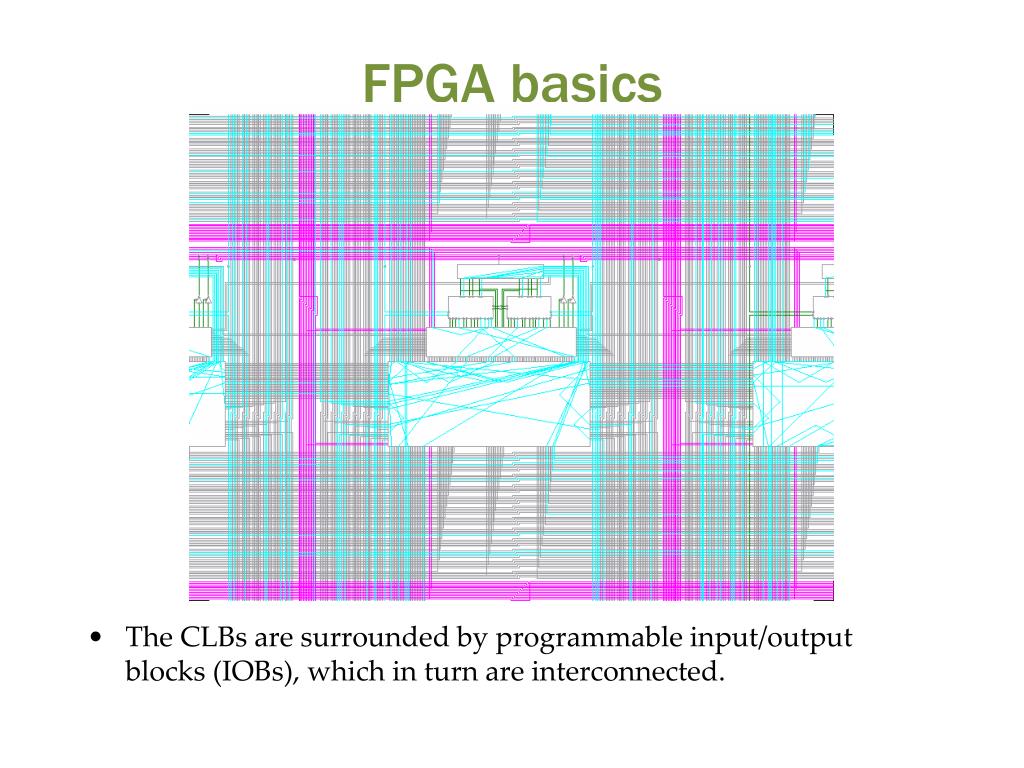 FPGA basics

• The CLBs are surrounded by programmable input/output blocks (IOBs), which in turn are interconnected.